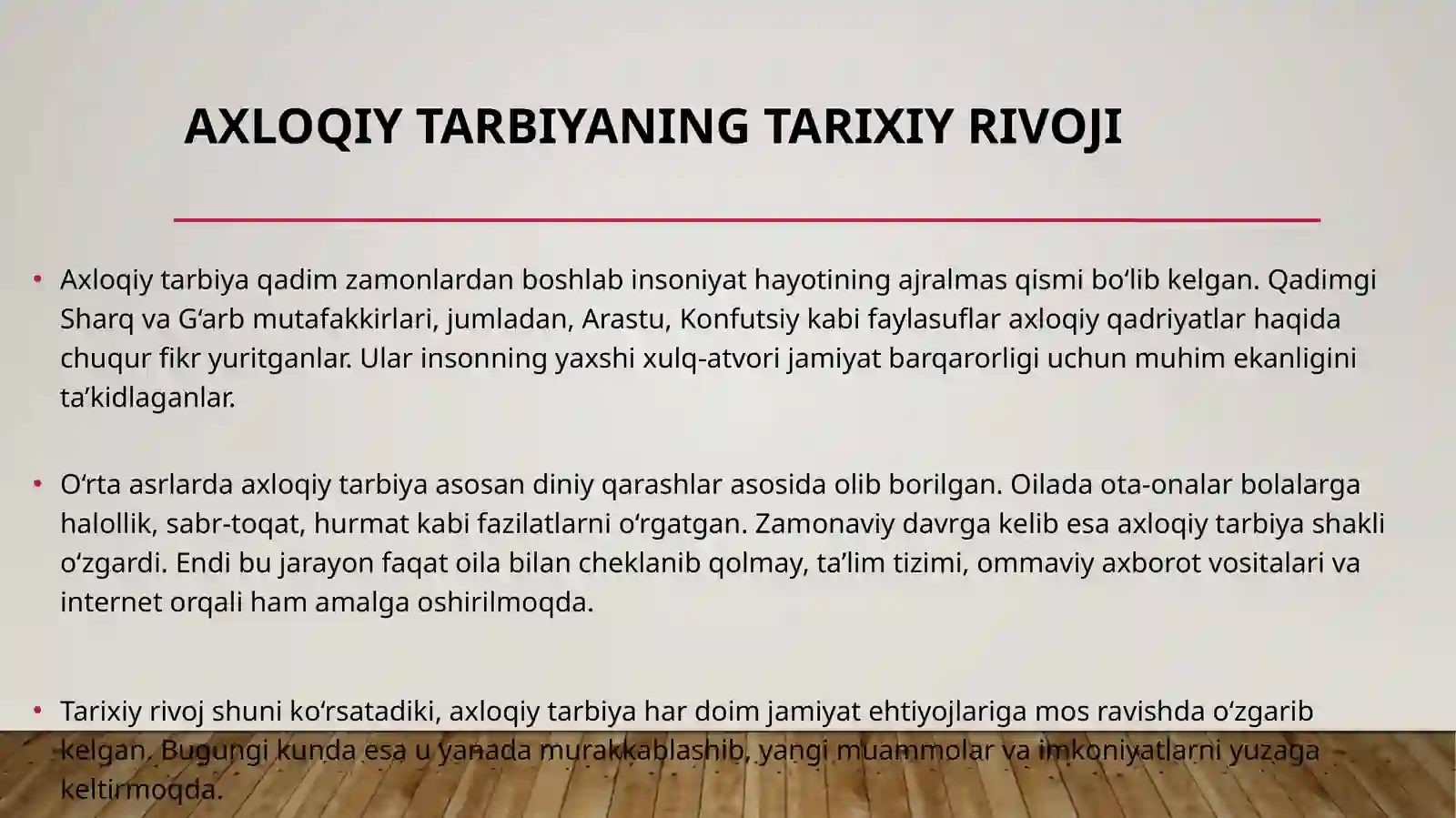 AXLOQIY TARBIYANING TARIXIY RIVOJI

• Axloqiy tarbiya qadim zamonlardan boshlab insoniyat hayotining ajralmas qismi bo‘lib kelgan. Qadimgi Sharq va G‘arb mutafakkirlari, jumladan, Arastu, Konfutsiy kabi faylasuflar axloqiy qadriyatlar haqida chuqur fikr yuritganlar. Ular insonning yaxshi xulq-atvori jamiyat barqarorligi uchun muhim ekanligini ta’kidlaganlar.

• O‘rta asrlarda axloqiy tarbiya asosan diniy qarashlar asosida olib borilgan. Oilada ota-onalar bolalarga halollik, sabr-toqat, hurmat kabi fazilatlarni o‘rgatgan. Zamonaviy davrga kelib esa axloqiy tarbiya shakli o‘zgardi. Endi bu jarayon faqat oila bilan cheklanib qolmay, ta’lim tizimi, ommaviy axborot vositalari va internet orqali ham amalga oshirilmoqda.

• Tarixiy rivoj shuni ko‘rsatadiki, axloqiy tarbiya har doim jamiyat ehtiyojlariga mos ravishda o‘zgarib kelgan. Bugungi kunda esa u yanada murakkablashib, yangi muammolar va imkoniyatlarni yuzaga keltirmoqda.